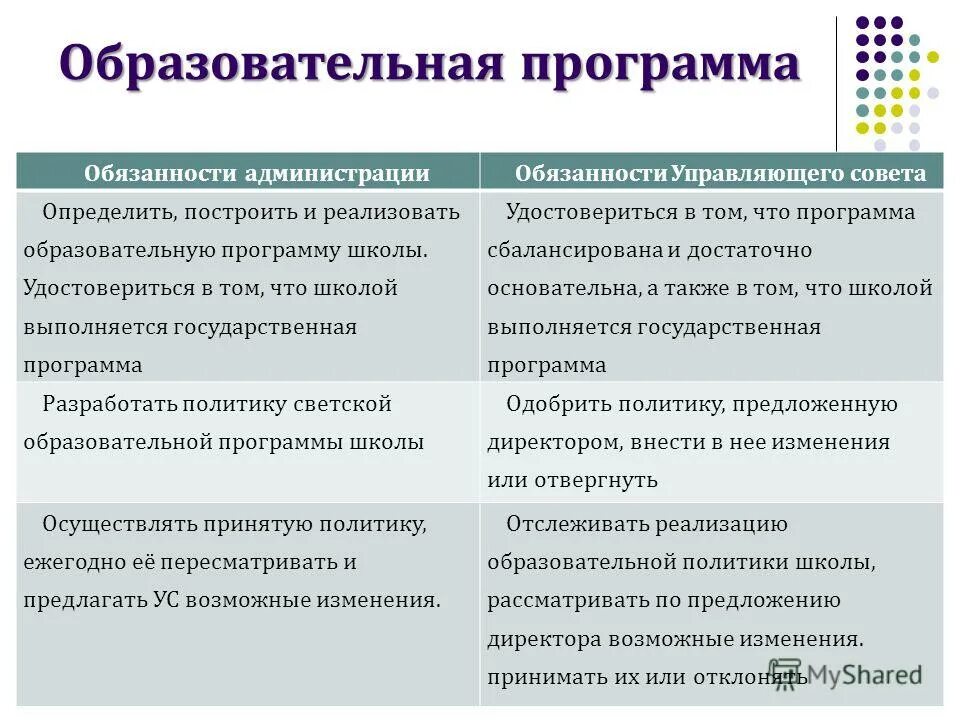 Образовательная программа

| Обязанности администрации | Обязанности Управляющего совета |
|---|---|
| Определить, построить и реализовать образовательную программу школы. Удостовериться в том, что школой выполняется государственная программа | Удостовериться в том, что программа сбалансирована и достаточно основательна, а также в том, что школой выполняется государственная программа |
| Разработать политику светской образовательной программы школы | Одобрить политику, предложенную директором, внести в нее изменения или отвергнуть |
| Осуществлять принятую политику, ежегодно её пересматривать и предлагать УС возможные изменения. | Отслеживать реализацию образовательной политики школы, рассматривать по предложению директора возможные изменения. принимать их или отклонять |

MyShared